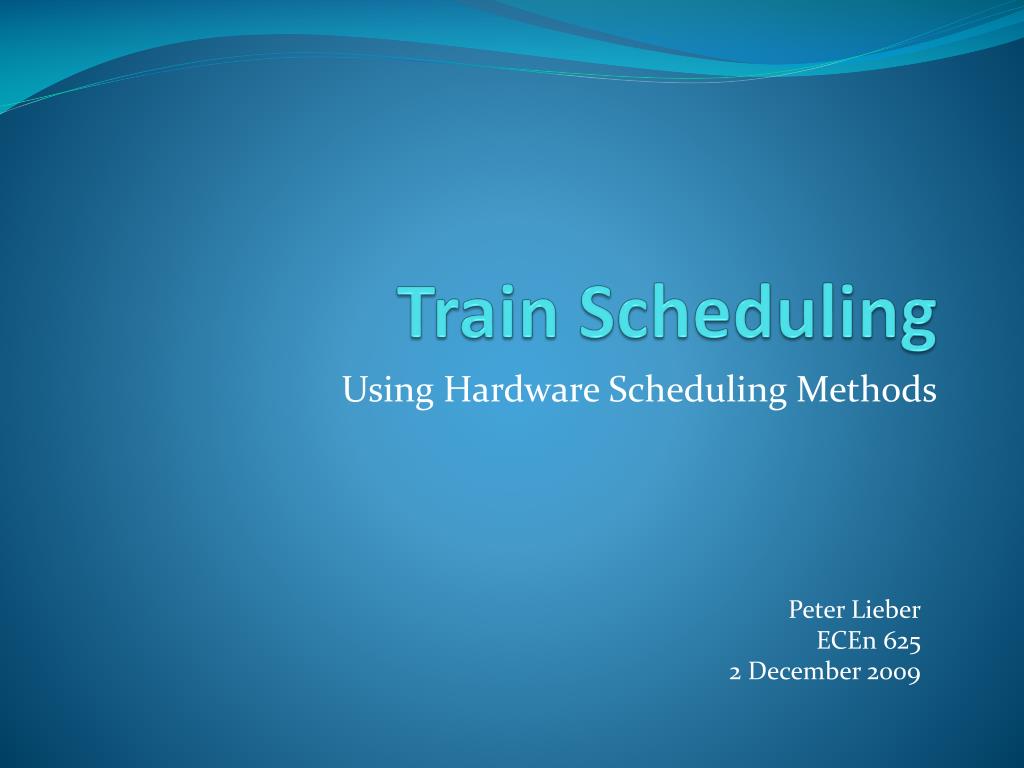 Train Scheduling

Using Hardware Scheduling Methods

Peter Lieber
ECEn 625
2 December 2009